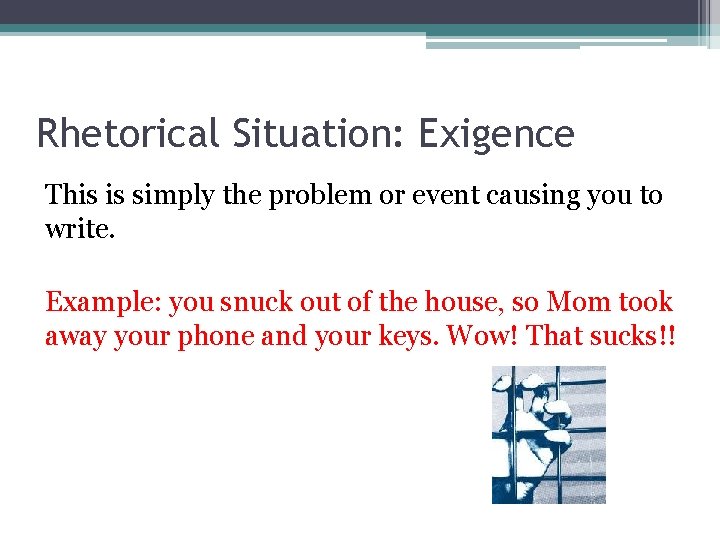 Rhetorical Situation: Exigence

This is simply the problem or event causing you to write.

Example: you snuck out of the house, so Mom took away your phone and your keys. Wow! That sucks!!